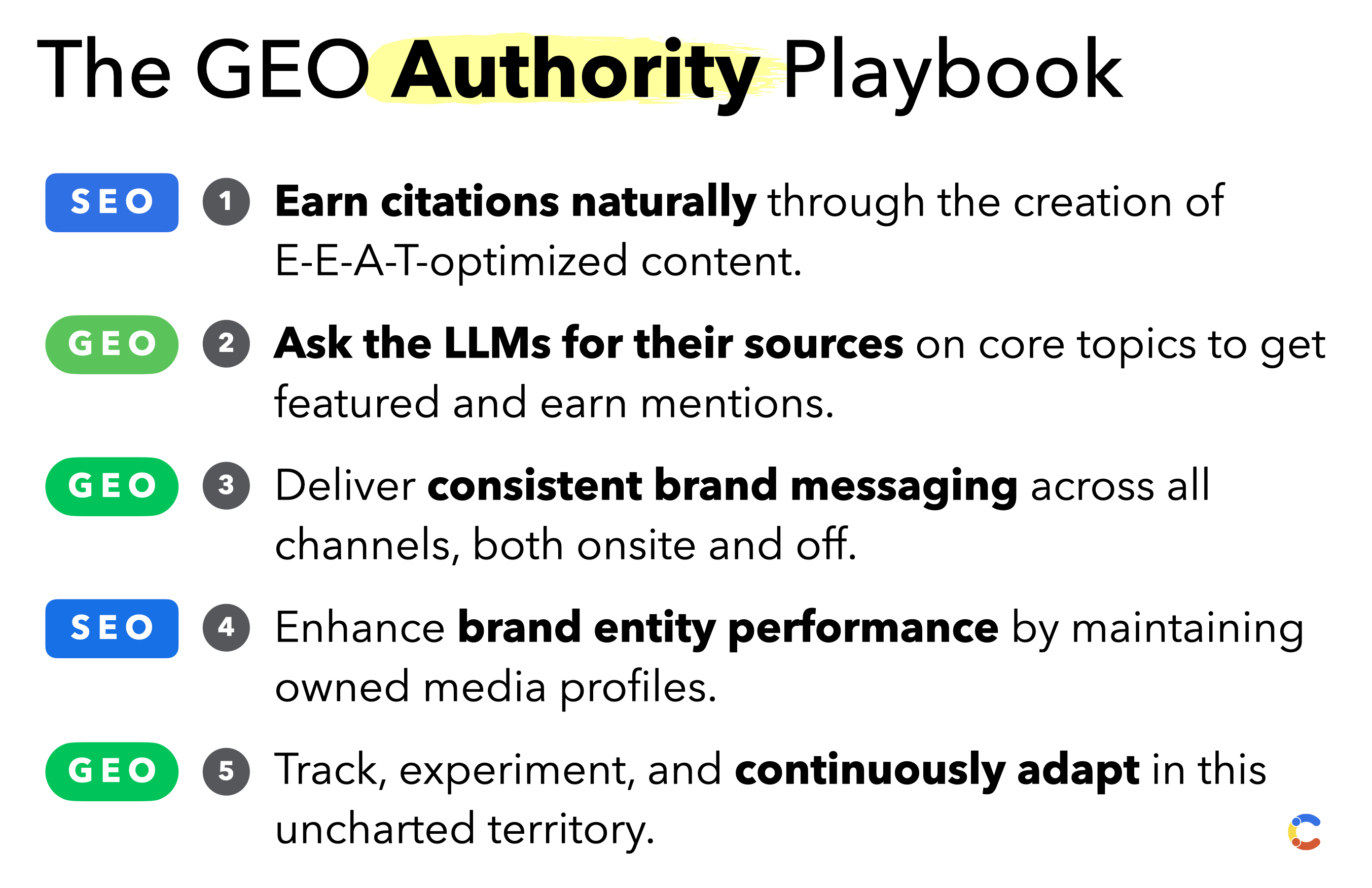 The GEO Authority Playbook

SEO 1 Earn citations naturally through the creation of E-E-A-T-optimized content.

GEO 2 Ask the LLMs for their sources on core topics to get featured and earn mentions.

GEO 3 Deliver consistent brand messaging across all channels, both onsite and off.

SEO 4 Enhance brand entity performance by maintaining owned media profiles.

GEO 5 Track, experiment, and continuously adapt in this uncharted territory.